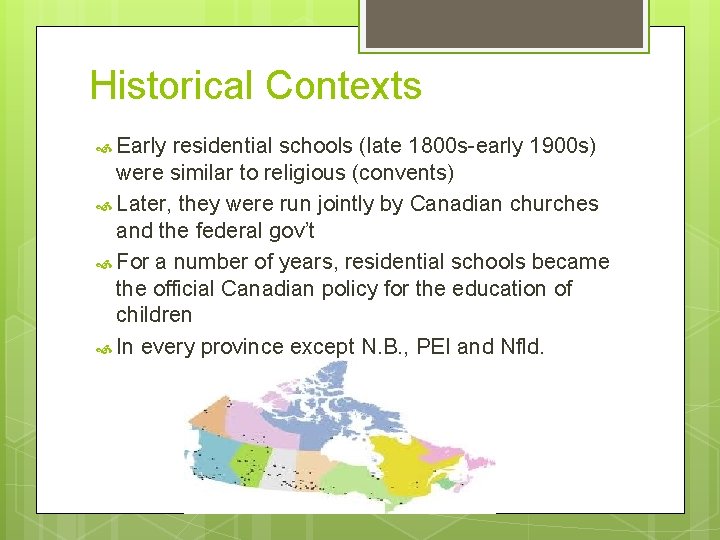 Historical Contexts

Early residential schools (late 1800s-early 1900s) were similar to religious (convents)

Later, they were run jointly by Canadian churches and the federal gov't

For a number of years, residential schools became the official Canadian policy for the education of children

In every province except N.B., PEI and Nfld.